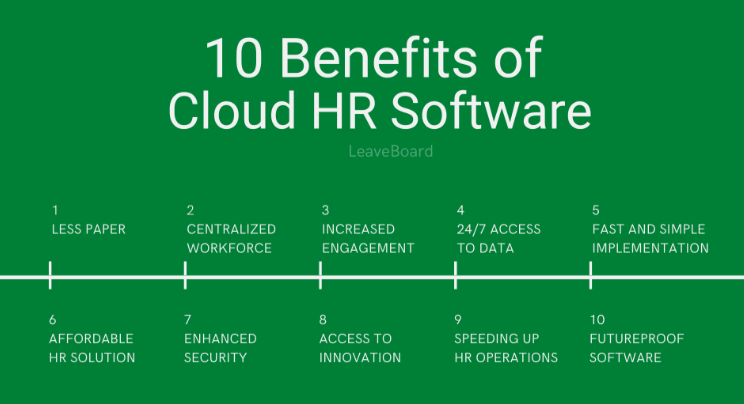 10 Benefits of
Cloud HR Software

LeaveBoard

1
LESS PAPER

2
CENTRALIZED WORKFORCE

3
INCREASED ENGAGEMENT

4
24/7 ACCESS TO DATA

5
FAST AND SIMPLE IMPLEMENTATION

6
AFFORDABLE HR SOLUTION

7
ENHANCED SECURITY

8
ACCESS TO INNOVATION

9
SPEEDING UP HR OPERATIONS

10
FUTUREPROOF SOFTWARE